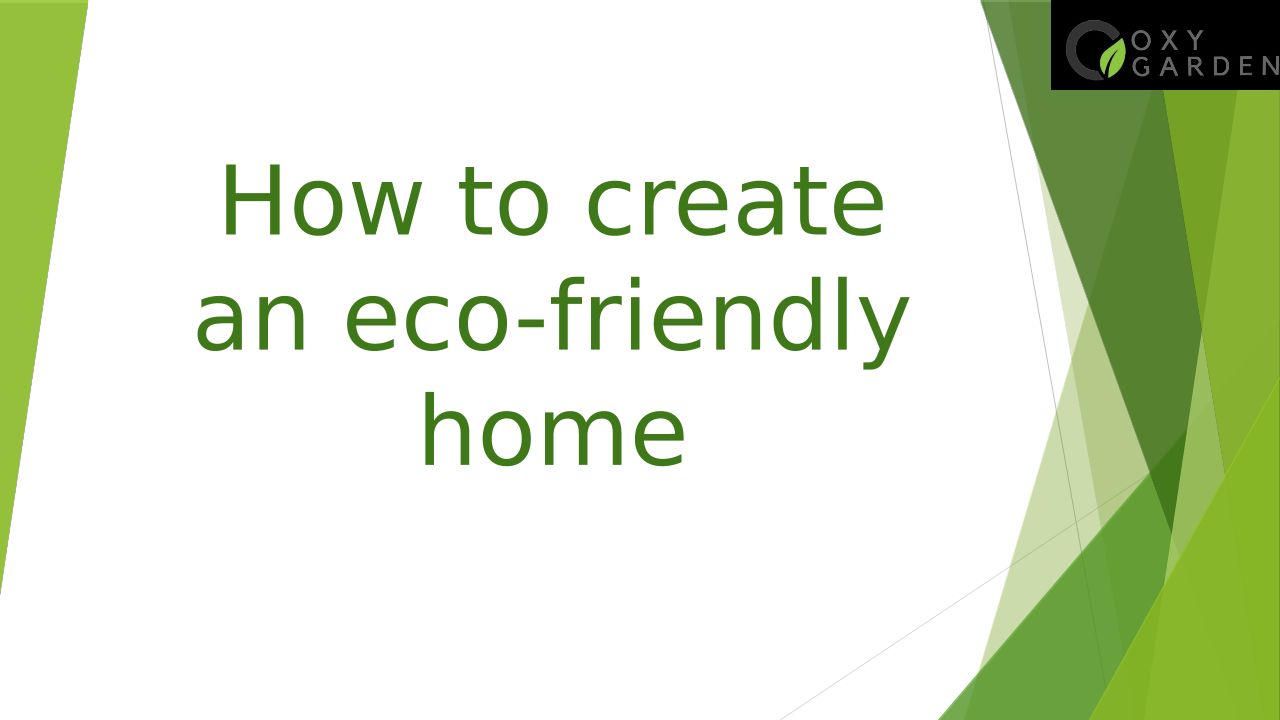 OXY GARDEN

How to create an eco-friendly home